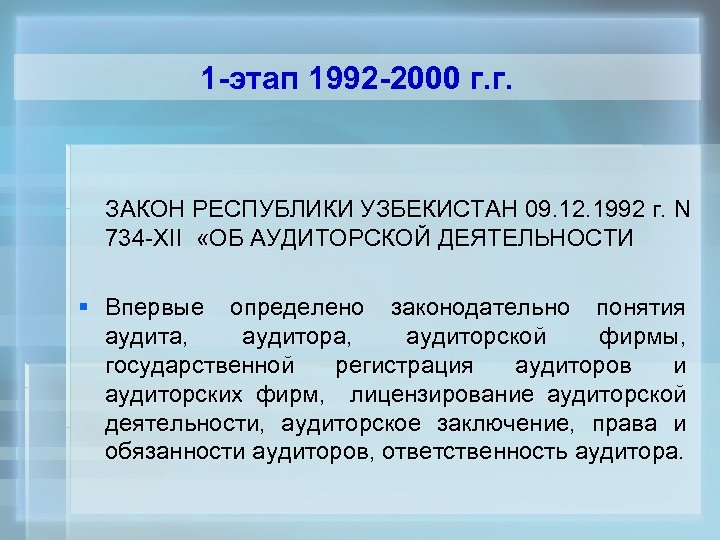 1-этап 1992-2000 г.г.

ЗАКОН РЕСПУБЛИКИ УЗБЕКИСТАН 09.12.1992 г. N 734-XII «ОБ АУДИТОРСКОЙ ДЕЯТЕЛЬНОСТИ

Впервые определено законодательно понятия аудита, аудитора, аудиторской фирмы, государственной регистрация аудиторов и аудиторских фирм, лицензирование аудиторской деятельности, аудиторское заключение, права и обязанности аудиторов, ответственность аудитора.